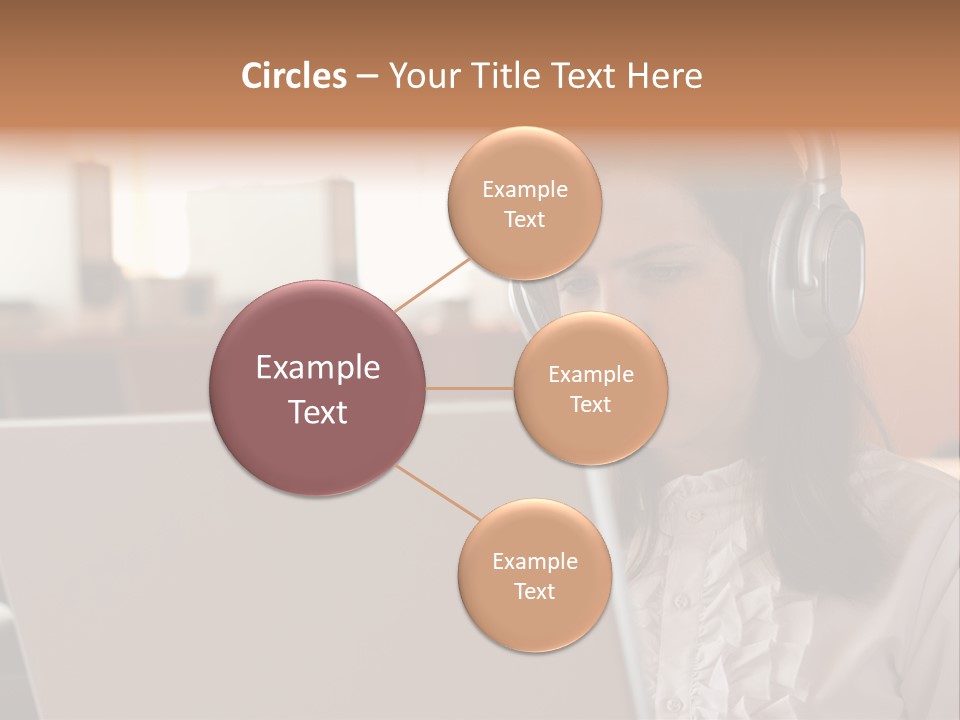 Circles – Your Title Text Here

Example Text

Example Text

Example Text

Example Text